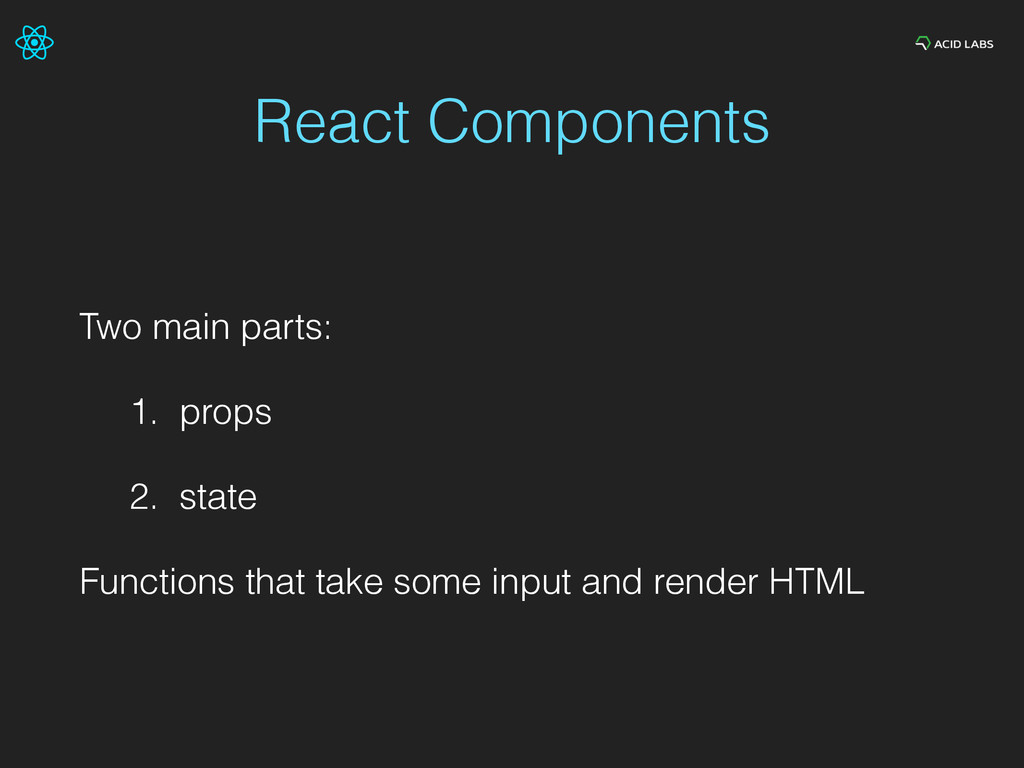 ACID LABS

React Components

Two main parts:

1. props

2. state

Functions that take some input and render HTML